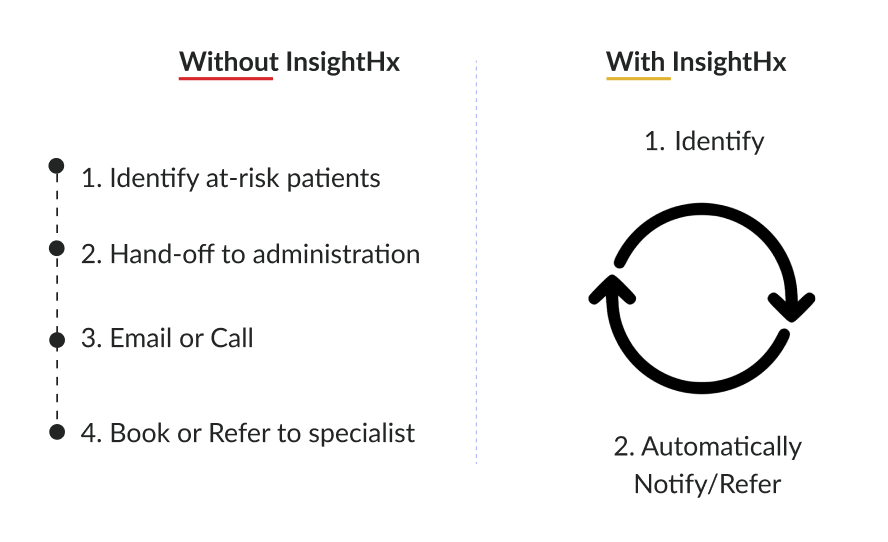 Without InsightHx

1. Identify at-risk patients

2. Hand-off to administration

3. Email or Call

4. Book or Refer to specialist

With InsightHx

1. Identify

2. Automatically Notify/Refer